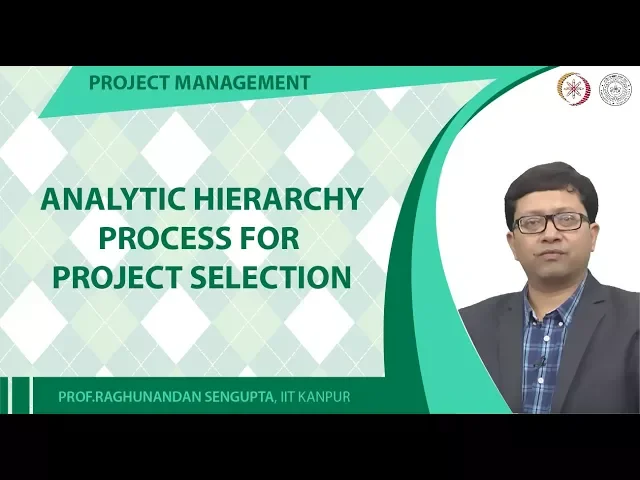 PROJECT MANAGEMENT

ANALYTIC HIERARCHY PROCESS FOR PROJECT SELECTION

PROF.RAGHUNANDAN SENGUPTA, IIT KANPUR